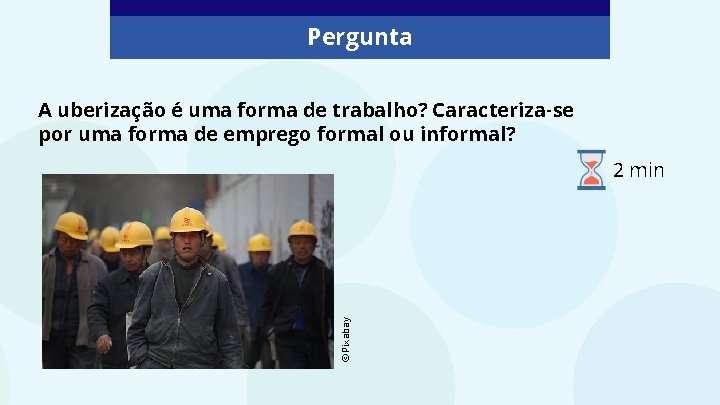 Pergunta

A uberização é uma forma de trabalho? Caracteriza-se por uma forma de emprego formal ou informal?

2 min

©Pixabay